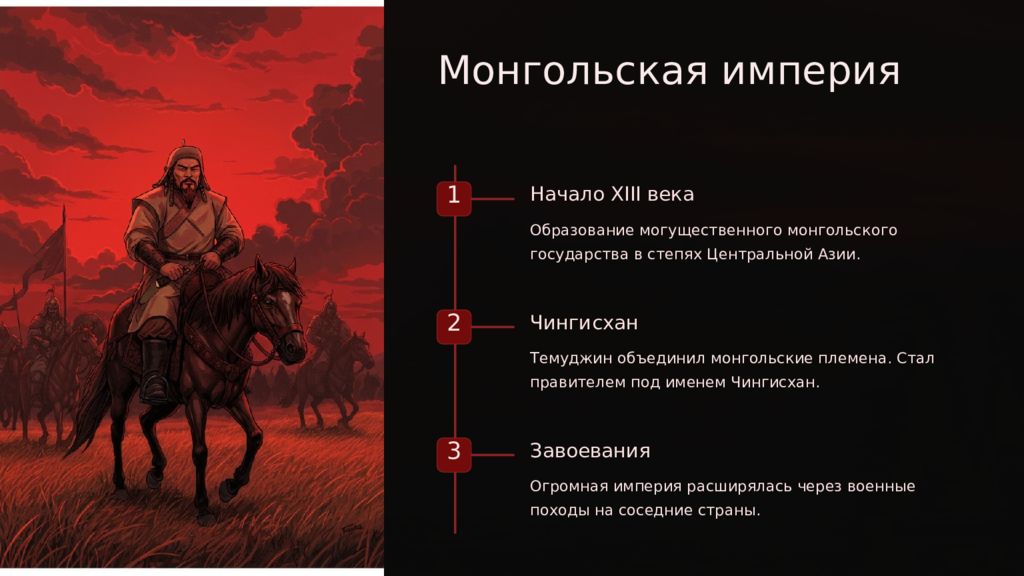 Монгольская империя

1

Начало XIII века

Образование могущественного монгольского государства в степях Центральной Азии.

2

Чингисхан

Темуджин объединил монгольские племена. Стал правителем под именем Чингисхан.

3

Завоевания

Огромная империя расширялась через военные походы на соседние страны.